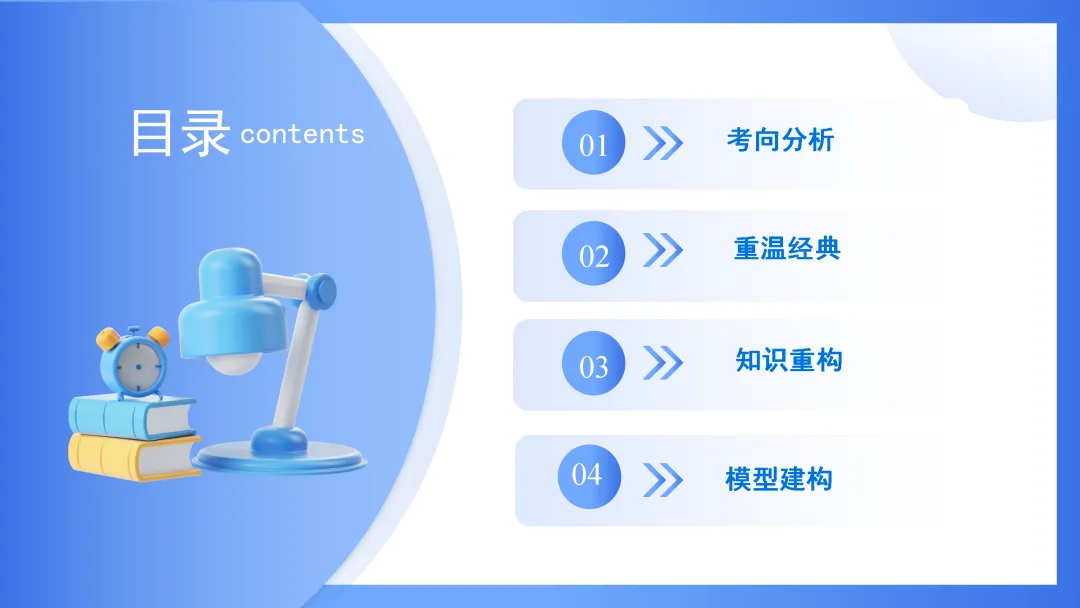 目录 contents

01 考向分析

02 重温经典

03 知识重构

04 模型建构